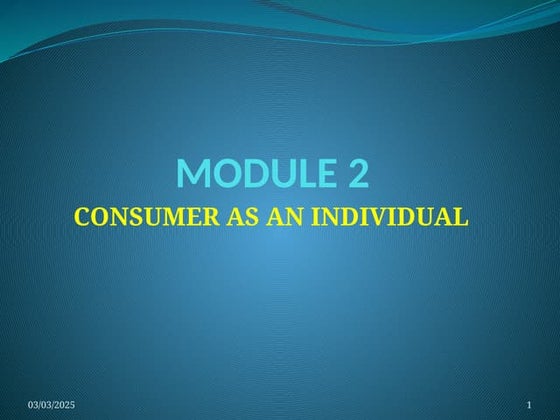 MODULE 2

CONSUMER AS AN INDIVIDUAL

03/03/2025

1